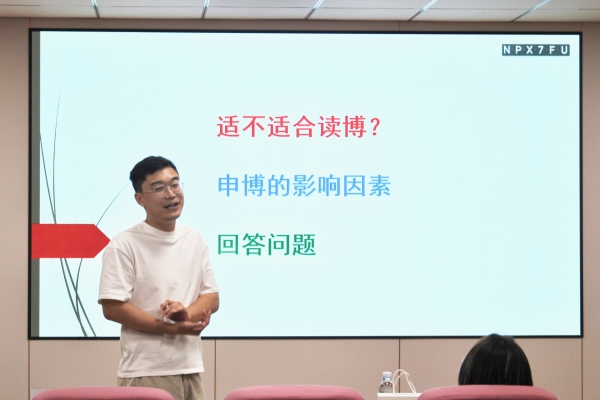 NPX7FU

适不适合读博？

申博的影响因素

回答问题